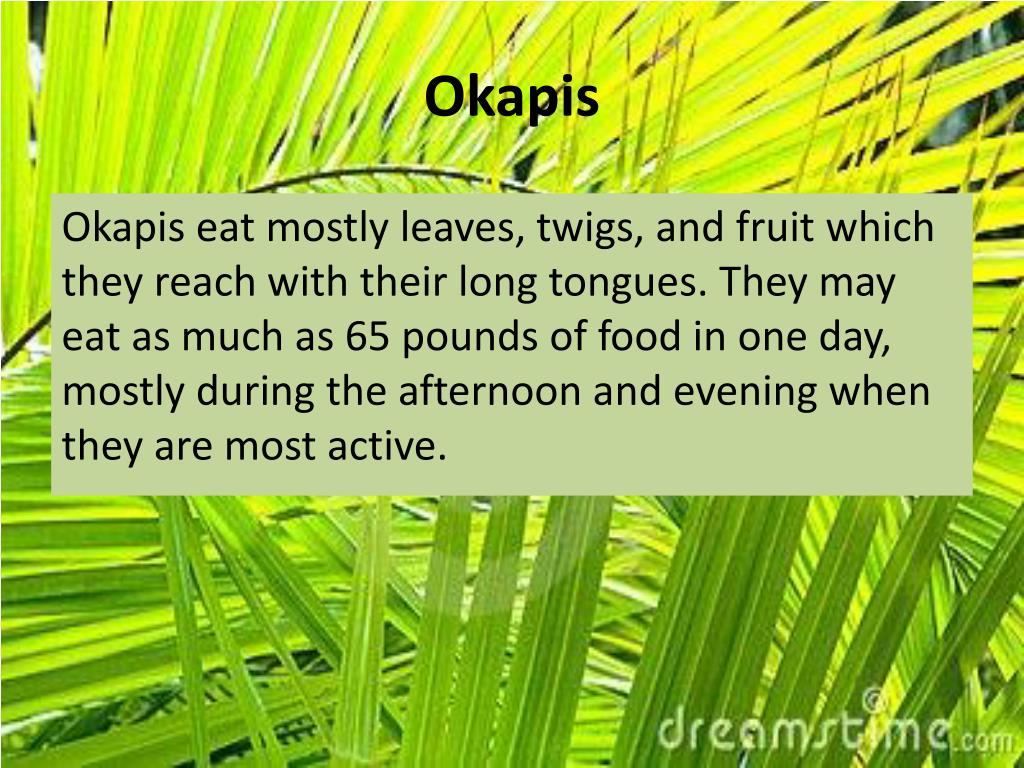 Okapis

Okapis eat mostly leaves, twigs, and fruit which they reach with their long tongues. They may eat as much as 65 pounds of food in one day, mostly during the afternoon and evening when they are most active.

© dreamstime.com